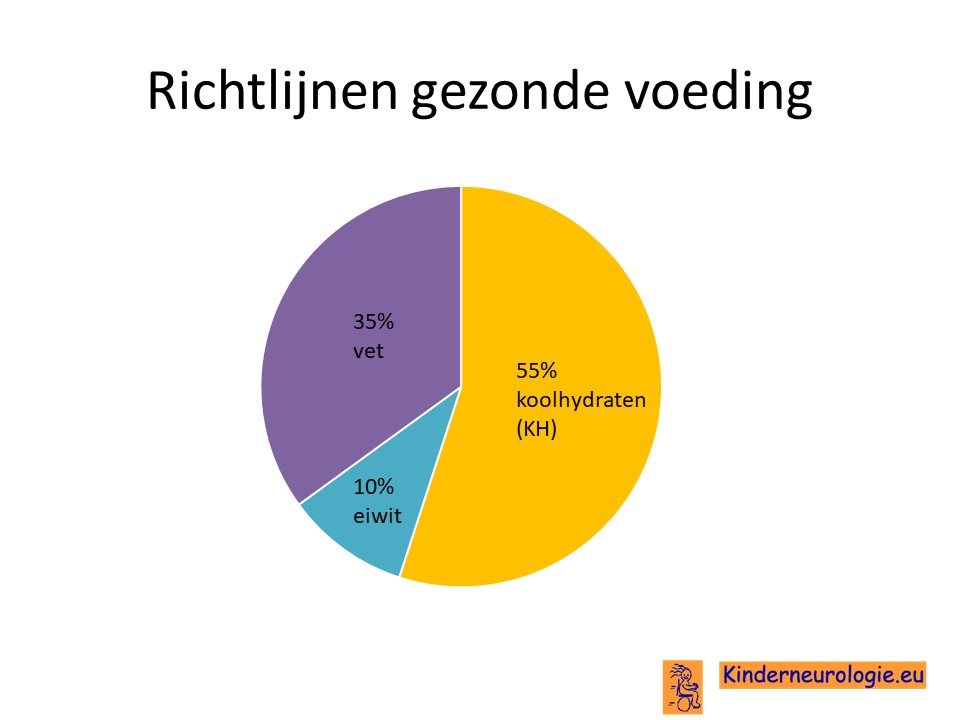 Richtlijnen gezonde voeding

35%
vet

55%
koolhydraten
(KH)

10%
eiwit

Kinderneurologie.eu